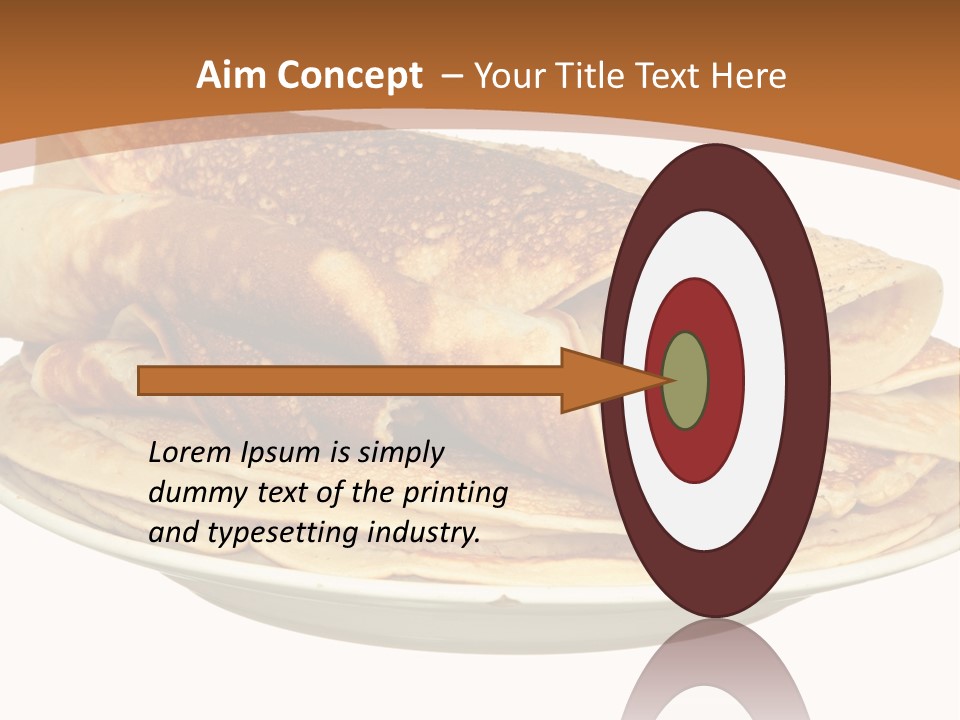 Aim Concept – Your Title Text Here

Lorem Ipsum is simply dummy text of the printing and typesetting industry.